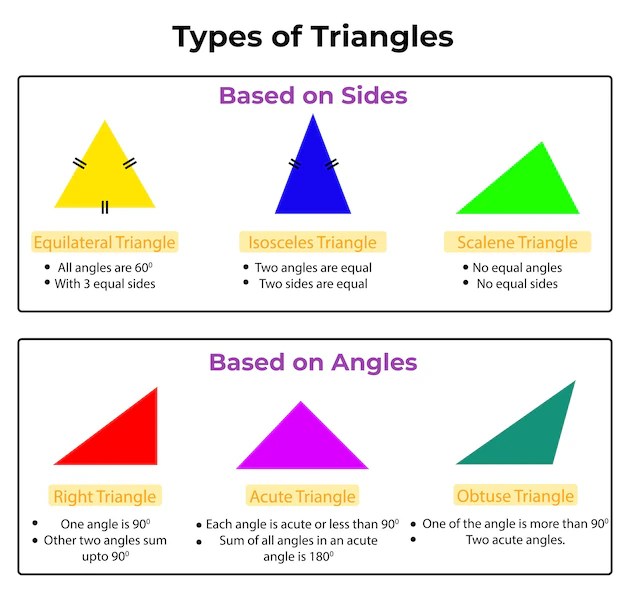 Types of Triangles

Based on Sides

Equilateral Triangle
• All angles are $60^0$
• With 3 equal sides

Isosceles Triangle
• Two angles are equal
• Two sides are equal

Scalene Triangle
• No equal angles
• No equal sides

Based on Angles

Right Triangle
• One angle is $90^0$
• Other two angles sum upto $90^0$

Acute Triangle
• Each angle is acute or less than $90^0$
• Sum of all angles in an acute angle is $180^0$

Obtuse Triangle
• One of the angle is more than $90^0$
• Two acute angles.